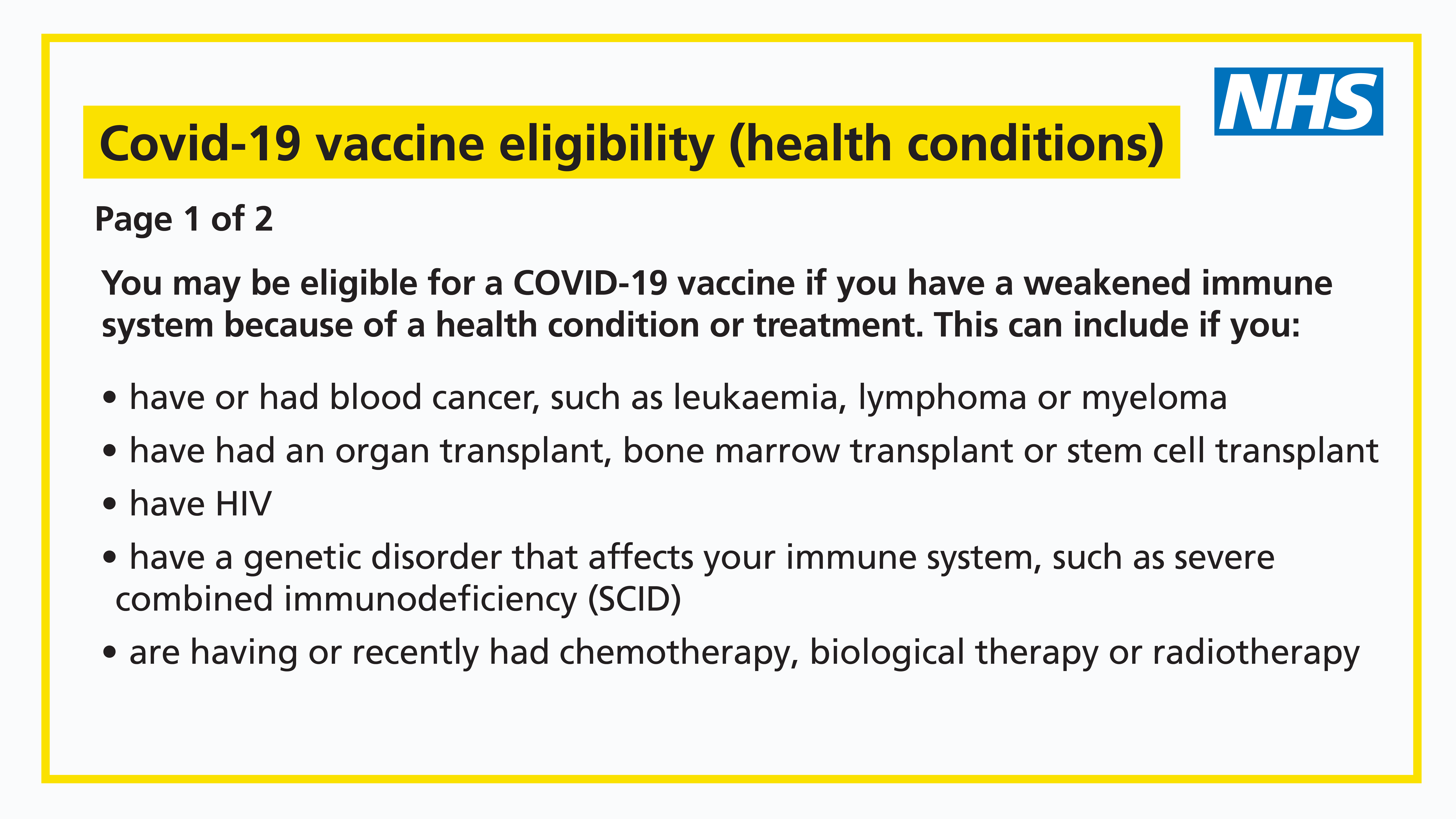 NHS

Covid-19 vaccine eligibility (health conditions)

Page 1 of 2

You may be eligible for a COVID-19 vaccine if you have a weakened immune system because of a health condition or treatment. This can include if you:

• have or had blood cancer, such as leukaemia, lymphoma or myeloma
• have had an organ transplant, bone marrow transplant or stem cell transplant
• have HIV
• have a genetic disorder that affects your immune system, such as severe combined immunodeficiency (SCID)
• are having or recently had chemotherapy, biological therapy or radiotherapy